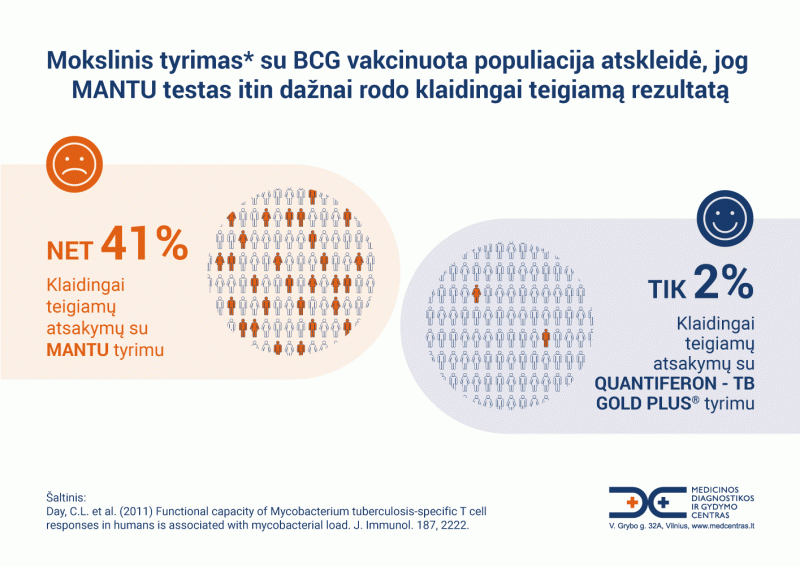 Mokslinis tyrimas* su BCG vakcinuota populiacija atskleidė, jog MANTU testas itin dažnai rodo klaidingai teigiamą rezultatą

NET 41%

Klaidingai teigiamų atsakymų su MANTU tyrimu

TIK 2%

Klaidingai teigiamų atsakymų su QUANTIFERON - TB GOLD PLUS® tyrimu

Šaltinis:
Day, C.L. et al. (2011) Functional capacity of Mycobacterium tuberculosis-specific T cell responses in humans is associated with mycobacterial load. J. Immunol. 187, 2222.

MEDICINOS DIAGNOSTIKOS IR GYDYMO CENTRAS
V. Grybo g. 32A, Vilnius, www.medcentras.lt